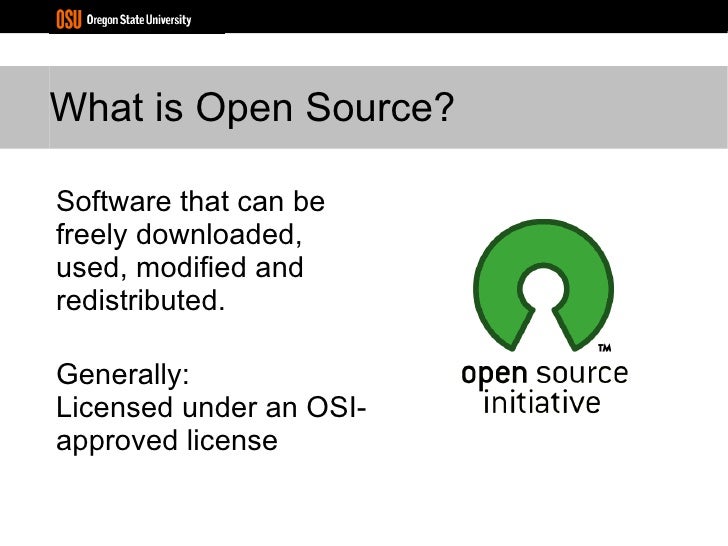 OSU Oregon State University

What is Open Source?

Software that can be freely downloaded, used, modified and redistributed.

Generally:
Licensed under an OSI-approved license

TM
open source initiative